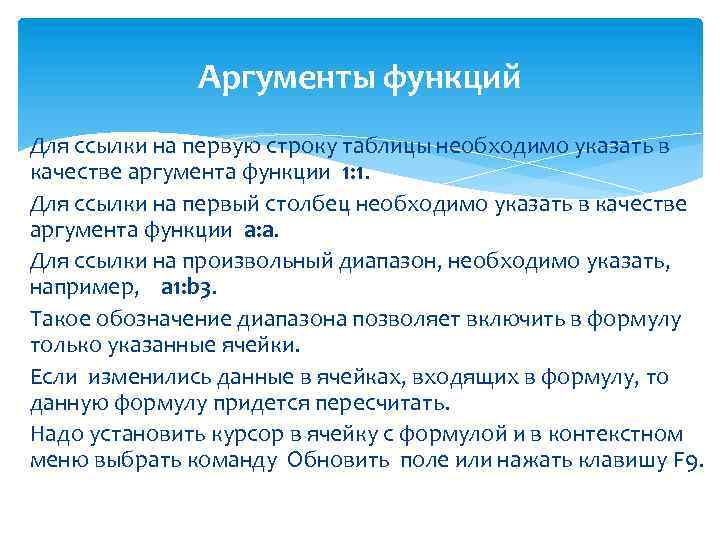 Аргументы функций

Для ссылки на первую строку таблицы необходимо указать в качестве аргумента функции 1:1.

Для ссылки на первый столбец необходимо указать в качестве аргумента функции a:a.

Для ссылки на произвольный диапазон, необходимо указать, например, a1:b3.

Такое обозначение диапазона позволяет включить в формулу только указанные ячейки.

Если изменились данные в ячейках, входящих в формулу, то данную формулу придется пересчитать.

Надо установить курсор в ячейку с формулой и в контекстном меню выбрать команду Обновить поле или нажать клавишу F9.